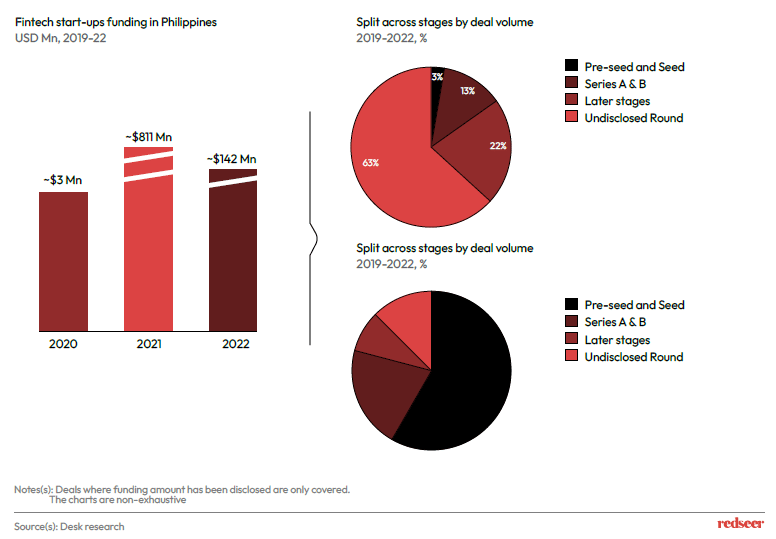 Fintech start-ups funding in Philippines
USD Mn, 2019-22

~$3 Mn
~$811 Mn
~$142 Mn

2020
2021
2022

Split across stages by deal volume
2019-2022, %

3%
13%
22%
63%

Pre-seed and Seed
Series A & B
Later stages
Undisclosed Round

Split across stages by deal volume
2019-2022, %

Pre-seed and Seed
Series A & B
Later stages
Undisclosed Round

Notes(s): Deals where funding amount has been disclosed are only covered.
The charts are non-exhaustive

Source(s): Desk research

redseer